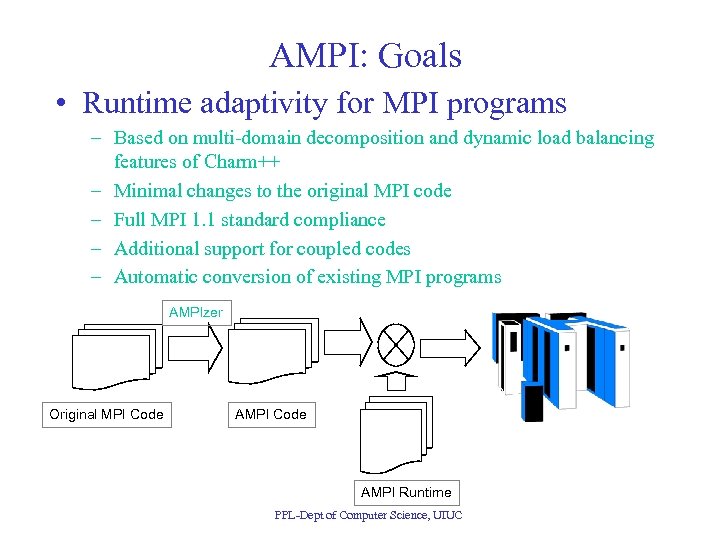 AMPI: Goals

• Runtime adaptivity for MPI programs

– Based on multi-domain decomposition and dynamic load balancing features of Charm++

– Minimal changes to the original MPI code

– Full MPI 1.1 standard compliance

– Additional support for coupled codes

– Automatic conversion of existing MPI programs

AMPIzer

Original MPI Code

AMPI Code

AMPI Runtime

PPL-Dept of Computer Science, UIUC